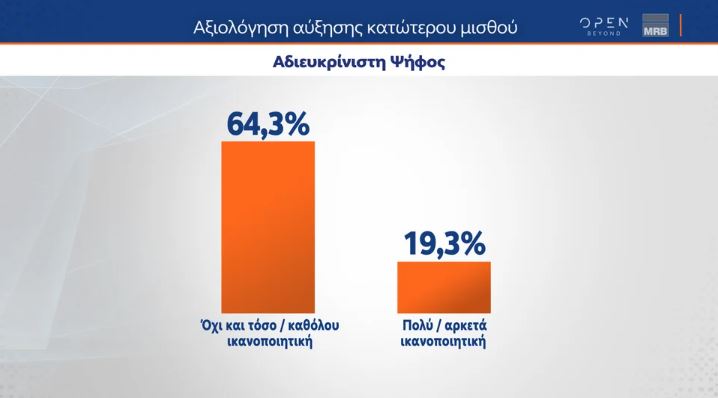 Αξιολόγηση αύξησης κατώτερου μισθού

OPEN BEYOND

MRB

Αδιευκρίνιστη Ψήφος

64,3%

Όχι και τόσο / καθόλου ικανοποιητική

19,3%

Πολύ / αρκετά ικανοποιητική